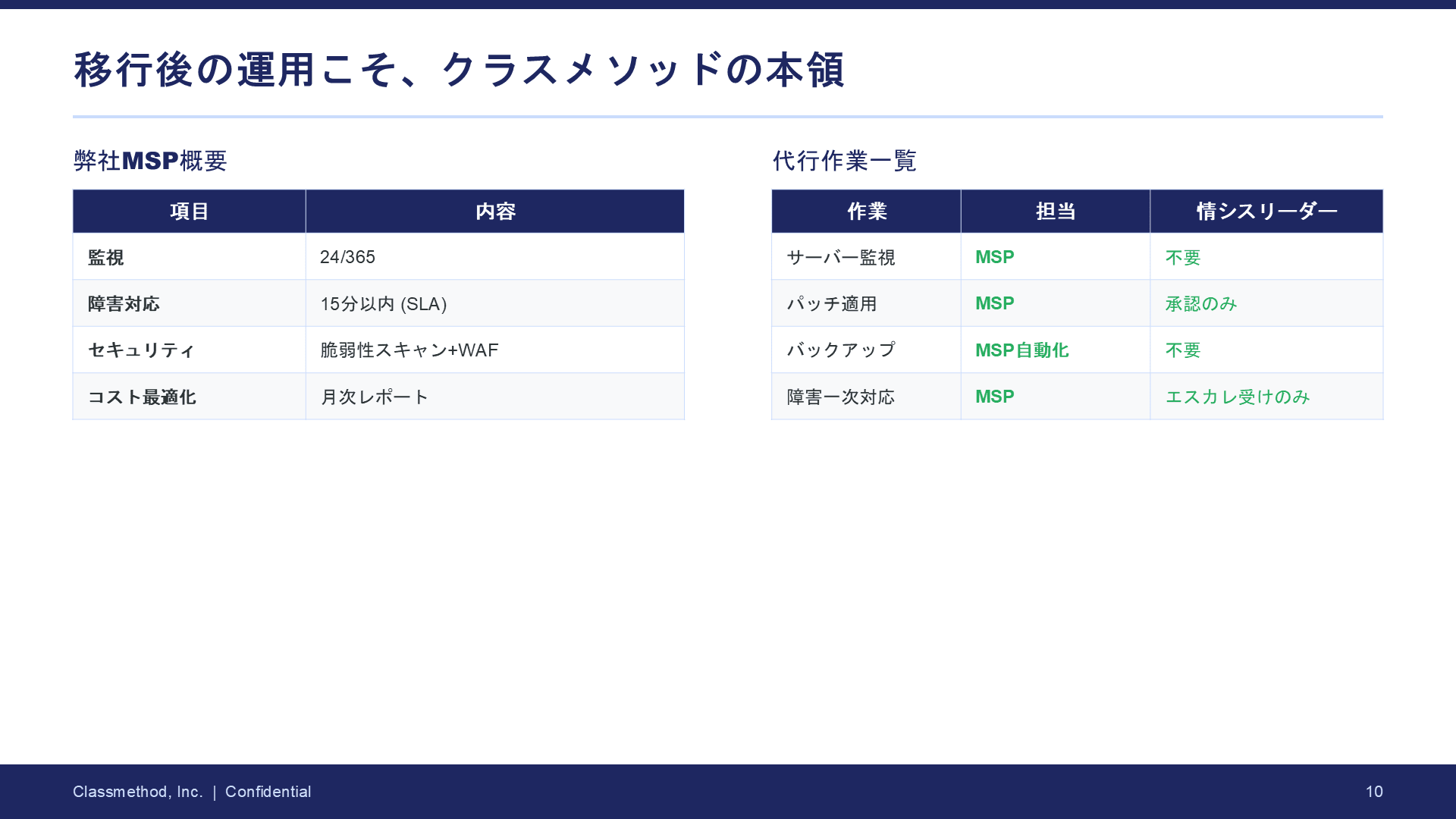 移行後の運用こそ、クラスメソッドの本領

弊社MSP概要

| 項目 | 内容 |
|---|---|
| 監視 | 24/365 |
| 障害対応 | 15分以内 (SLA) |
| セキュリティ | 脆弱性スキャン+WAF |
| コスト最適化 | 月次レポート |

代行作業一覧

| 作業 | 担当 | 情シスリーダー |
|---|---|---|
| サーバー監視 | MSP | 不要 |
| パッチ適用 | MSP | 承認のみ |
| バックアップ | MSP自動化 | 不要 |
| 障害一次対応 | MSP | エスカレ受けのみ |

Classmethod, Inc. | Confidential

10